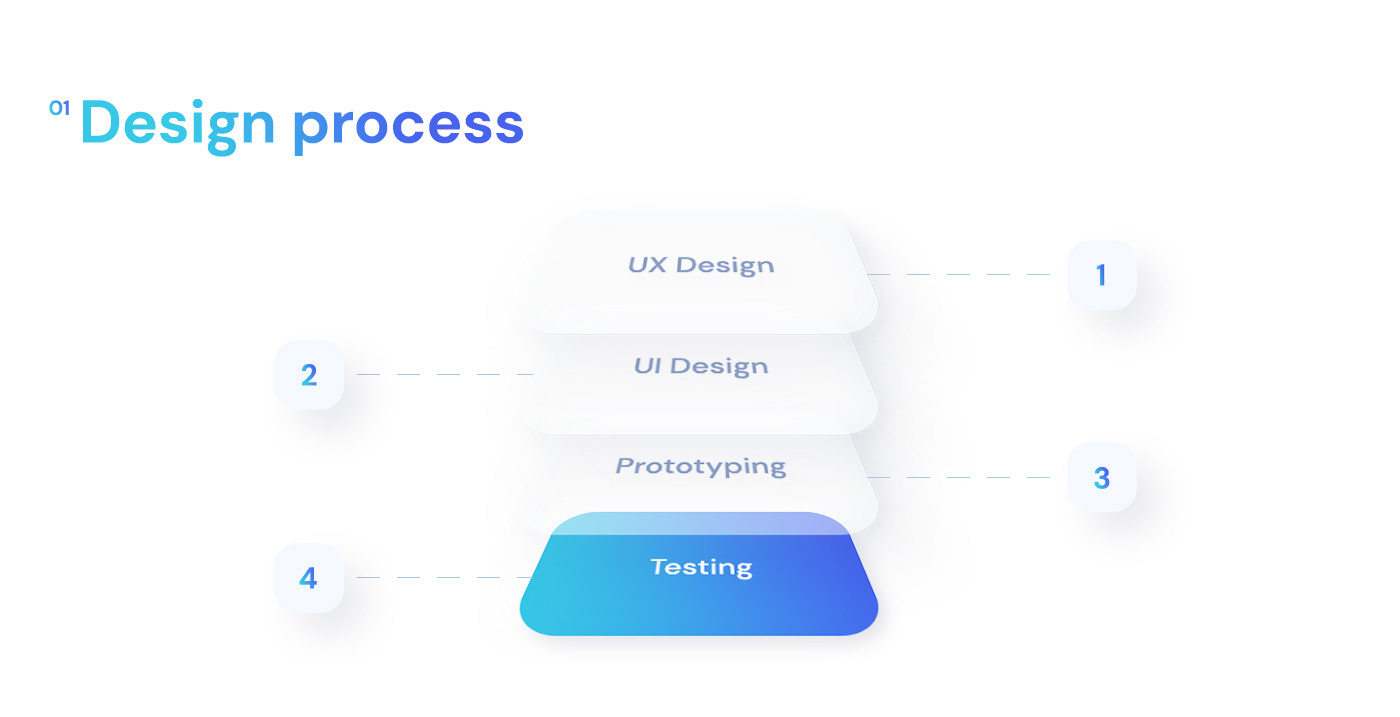 01 Design process

UX Design

1

2

UI Design

Prototyping

3

4

Testing